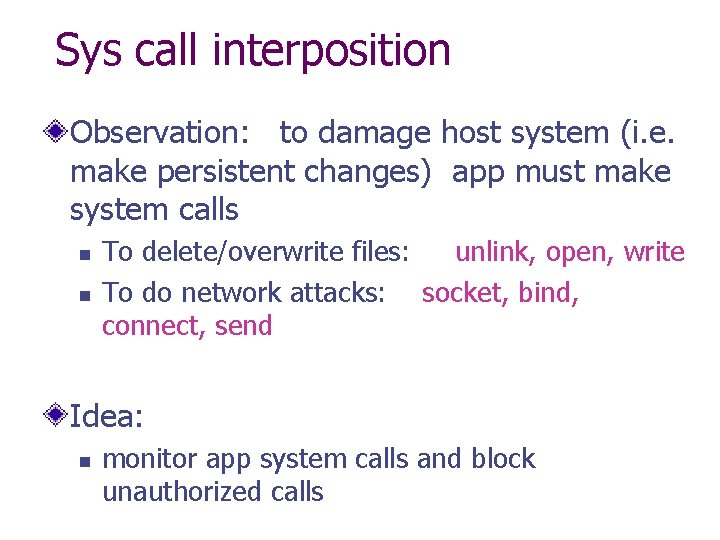 Sys call interposition

Observation: to damage host system (i.e. make persistent changes) app must make system calls

To delete/overwrite files: unlink, open, write

To do network attacks: socket, bind, connect, send

Idea:

monitor app system calls and block unauthorized calls